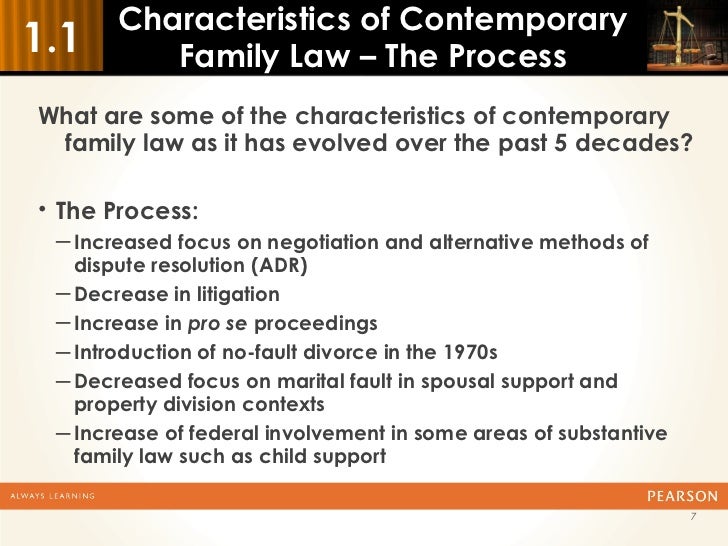 1.1

Characteristics of Contemporary Family Law – The Process

What are some of the characteristics of contemporary family law as it has evolved over the past 5 decades?

• The Process:
– Increased focus on negotiation and alternative methods of dispute resolution (ADR)
– Decrease in litigation
– Increase in pro se proceedings
– Introduction of no-fault divorce in the 1970s
– Decreased focus on marital fault in spousal support and property division contexts
– Increase of federal involvement in some areas of substantive family law such as child support

ALWAYS LEARNING

PEARSON

7